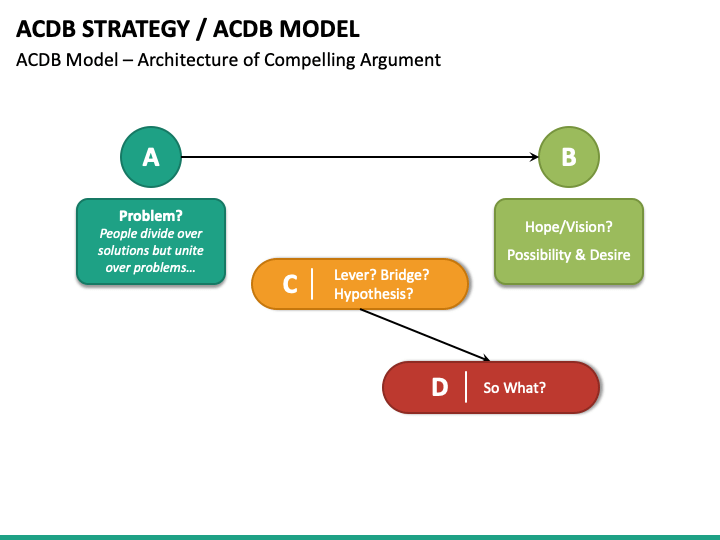 ACDB STRATEGY / ACDB MODEL
ACDB Model – Architecture of Compelling Argument

A

B

Problem?
People divide over solutions but unite over problems…

Hope/Vision?
Possibility & Desire

C
Lever? Bridge? Hypothesis?

D
So What?